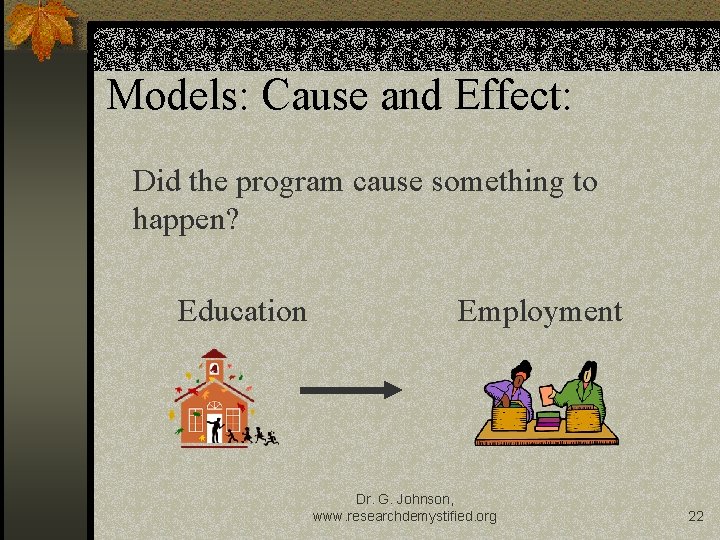 Models: Cause and Effect:

Did the program cause something to happen?

Education

Employment

Dr. G. Johnson, www.researchdemystified.org

22